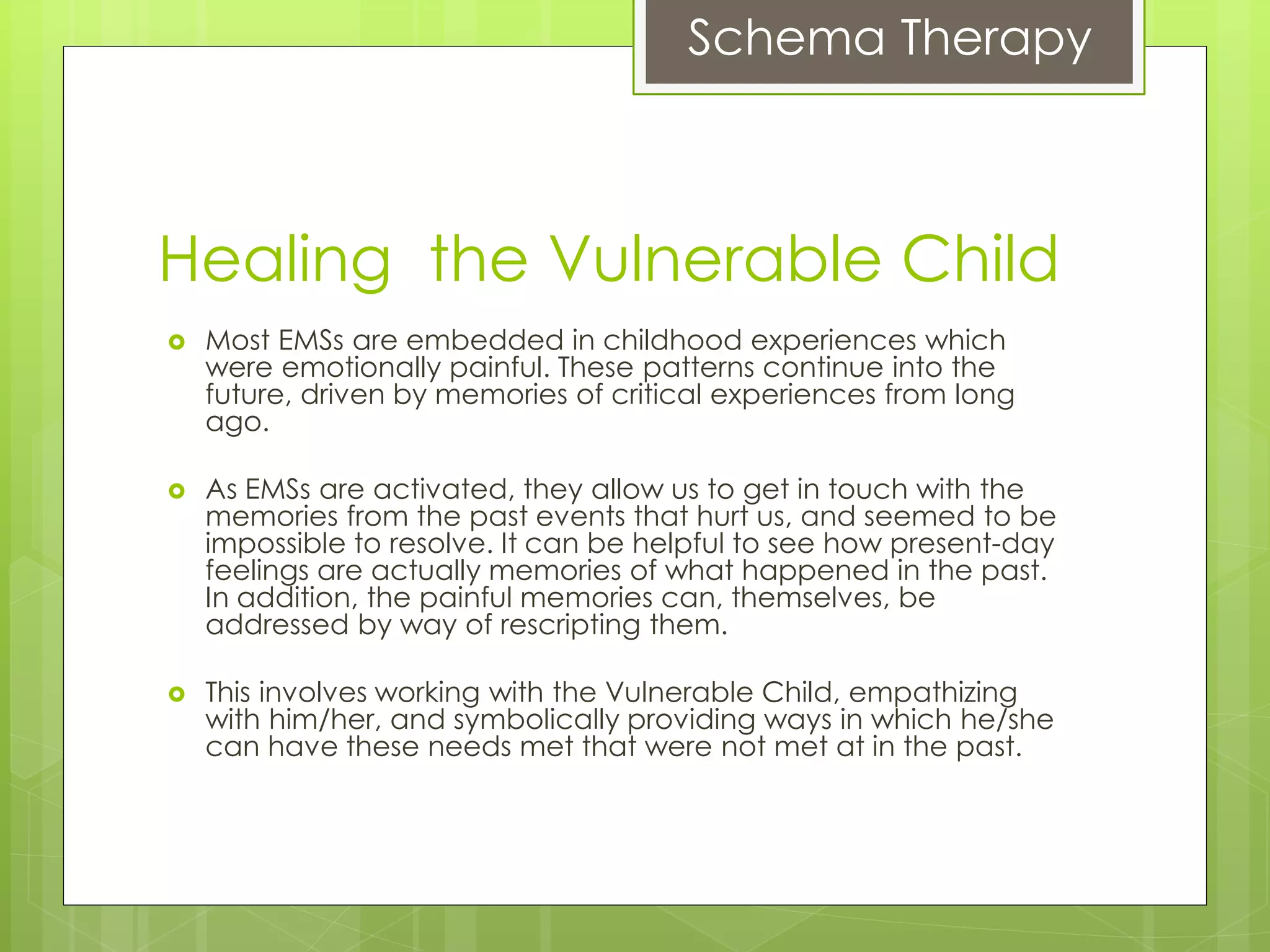 Schema Therapy

Healing  the Vulnerable Child

Most EMSs are embedded in childhood experiences which were emotionally painful. These patterns continue into the future, driven by memories of critical experiences from long ago.

As EMSs are activated, they allow us to get in touch with the memories from the past events that hurt us, and seemed to be impossible to resolve. It can be helpful to see how present-day feelings are actually memories of what happened in the past. In addition, the painful memories can, themselves, be addressed by way of rescripting them.

This involves working with the Vulnerable Child, empathizing with him/her, and symbolically providing ways in which he/she can have these needs met that were not met at in the past.